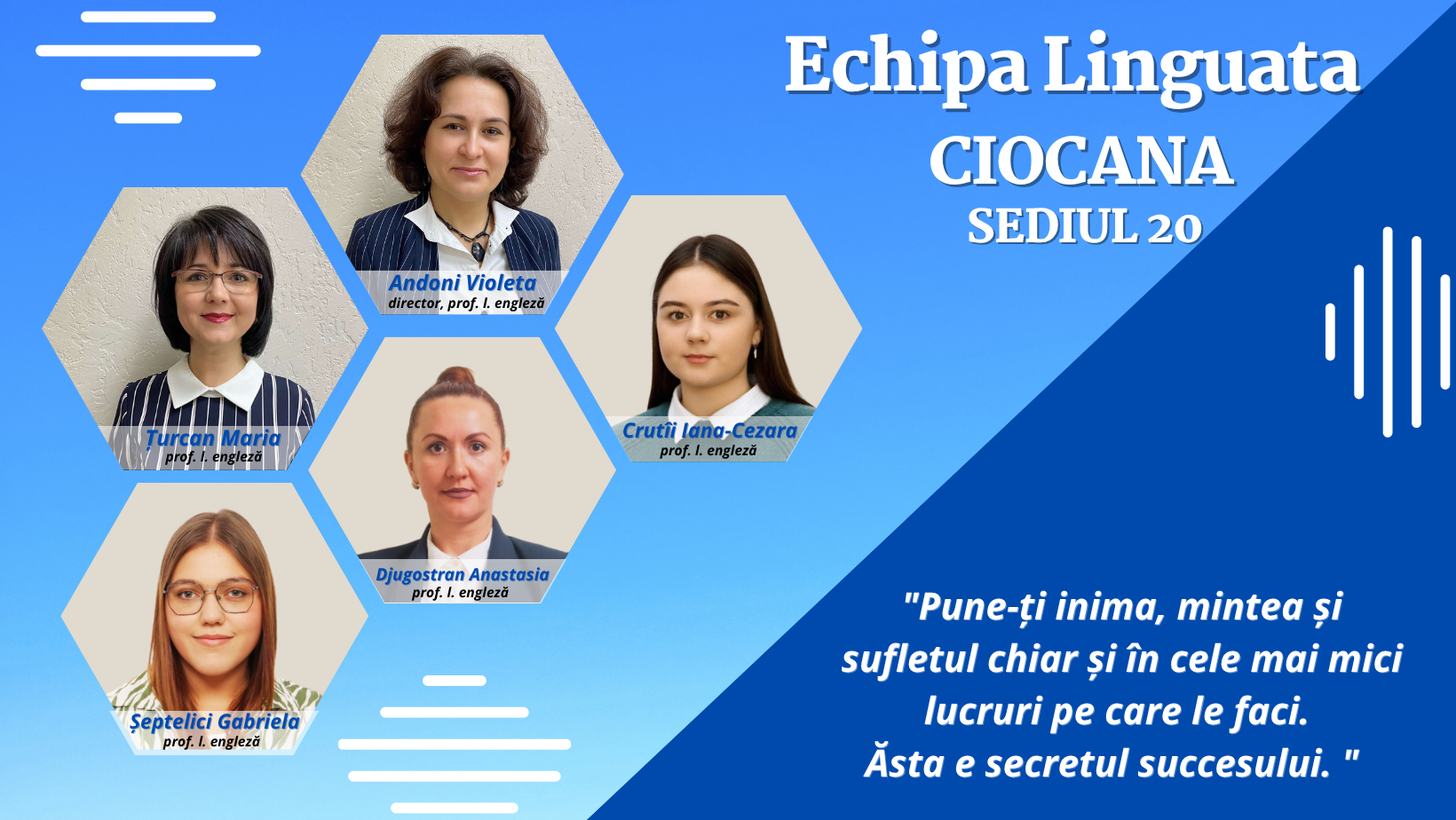 Echipa Linguata
CIOCANA
SEDIUL 20

Andoni Violeta
director, prof. l. engleză

Țurcan Maria
prof. l. engleză

Crutîi Iana-Cezara
prof. l. engleză

Djugostran Anastasia
prof. l. engleză

Șeptelici Gabriela
prof. l. engleză

"Pune-ți inima, mintea și sufletul chiar și în cele mai mici lucruri pe care le faci.
Ăsta e secretul succesului. "